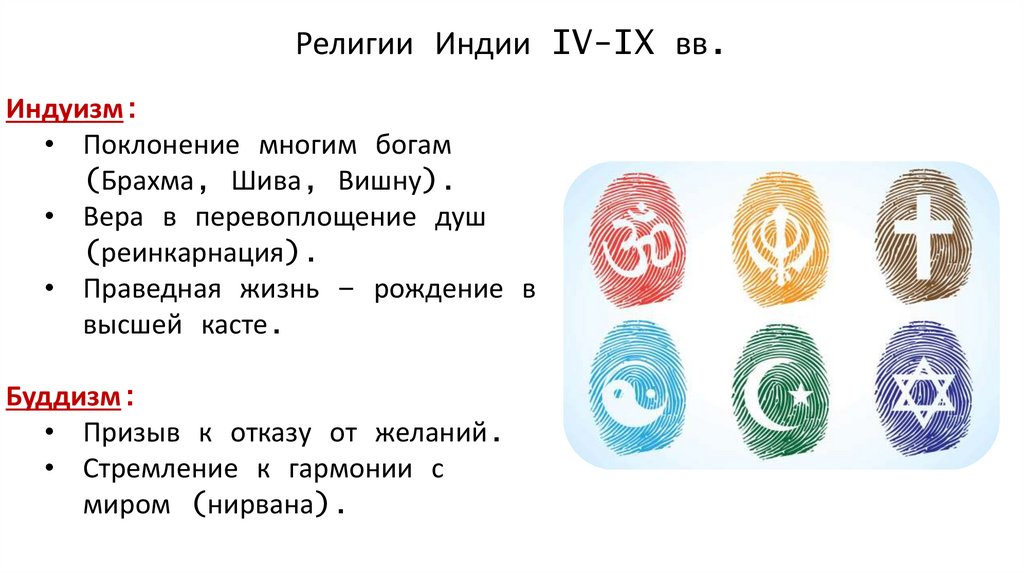 Религии Индии IV-IX вв.

Индуизм:
• Поклонение многим богам (Брахма, Шива, Вишну).
• Вера в перевоплощение душ (реинкарнация).
• Праведная жизнь – рождение в высшей касте.

Буддизм:
• Призыв к отказу от желаний.
• Стремление к гармонии с миром (нирвана).